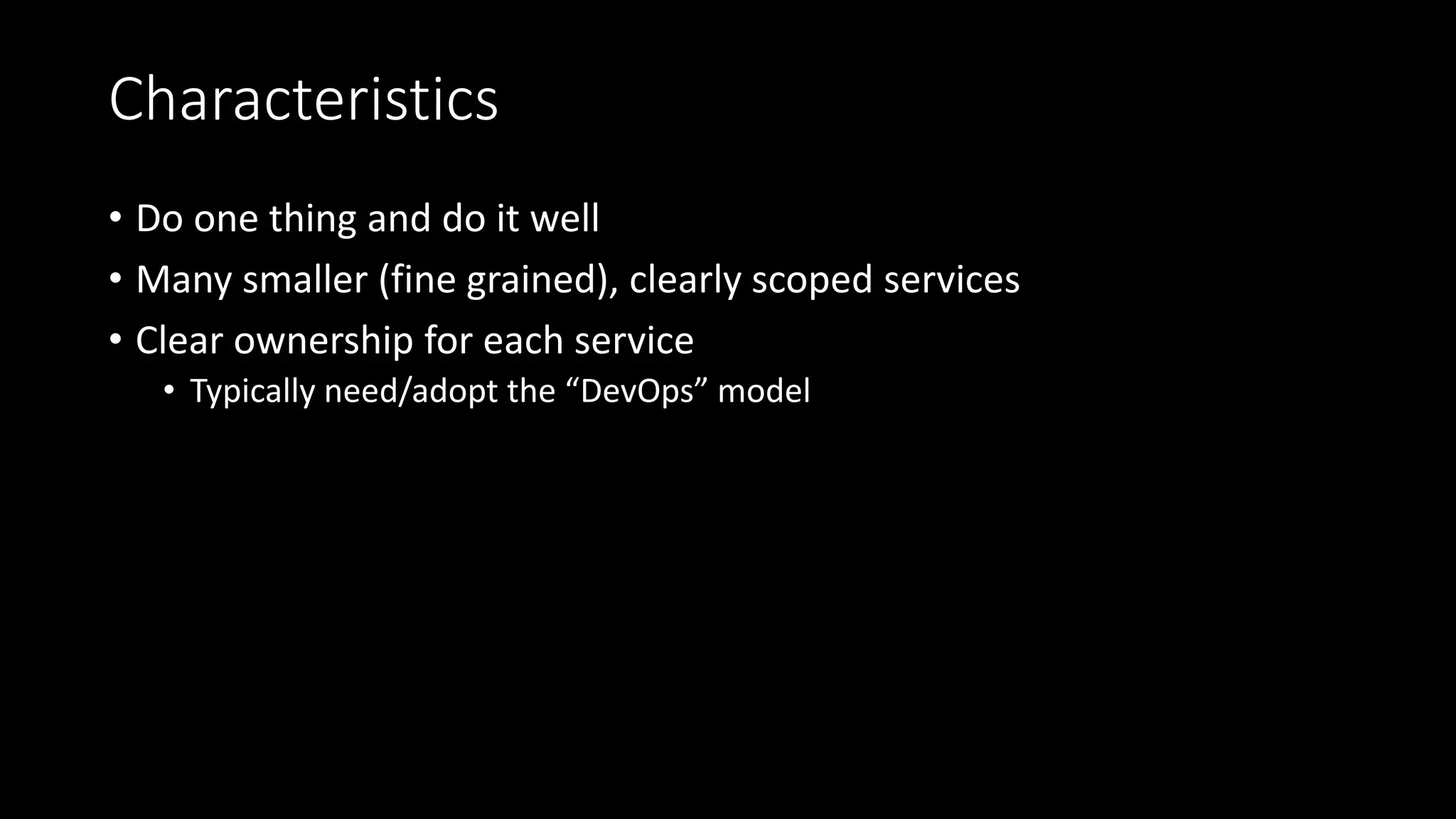 Characteristics

• Do one thing and do it well
• Many smaller (fine grained), clearly scoped services
• Clear ownership for each service
  • Typically need/adopt the “DevOps” model